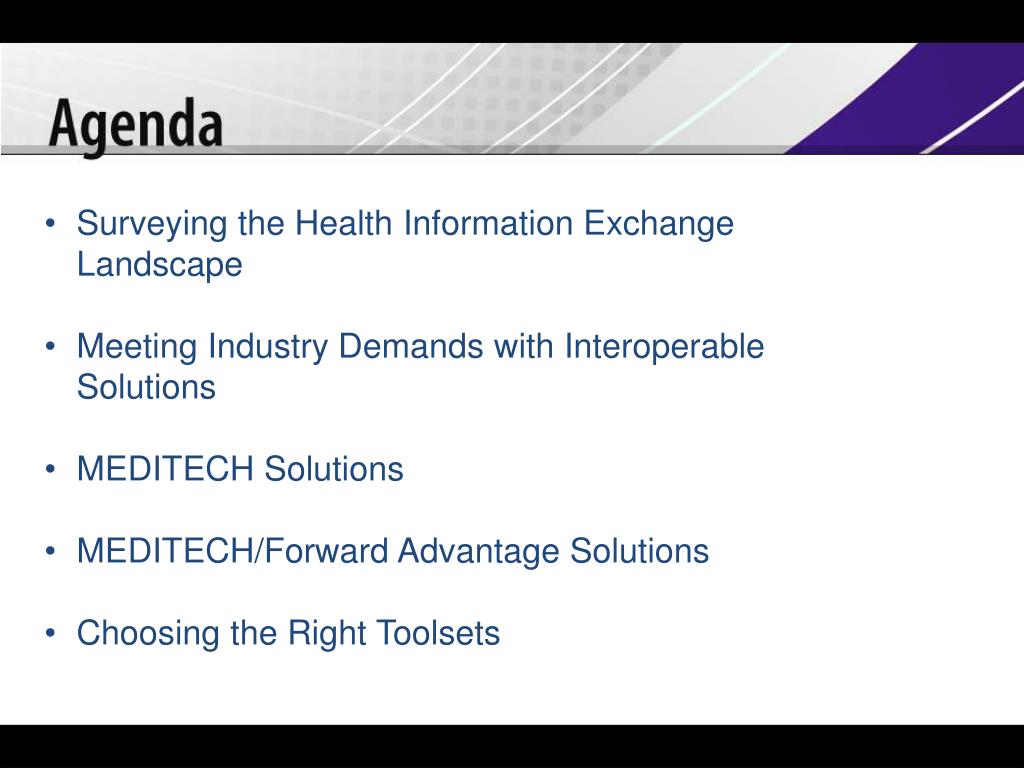 Agenda

• Surveying the Health Information Exchange Landscape

• Meeting Industry Demands with Interoperable Solutions

• MEDITECH Solutions

• MEDITECH/Forward Advantage Solutions

• Choosing the Right Toolsets